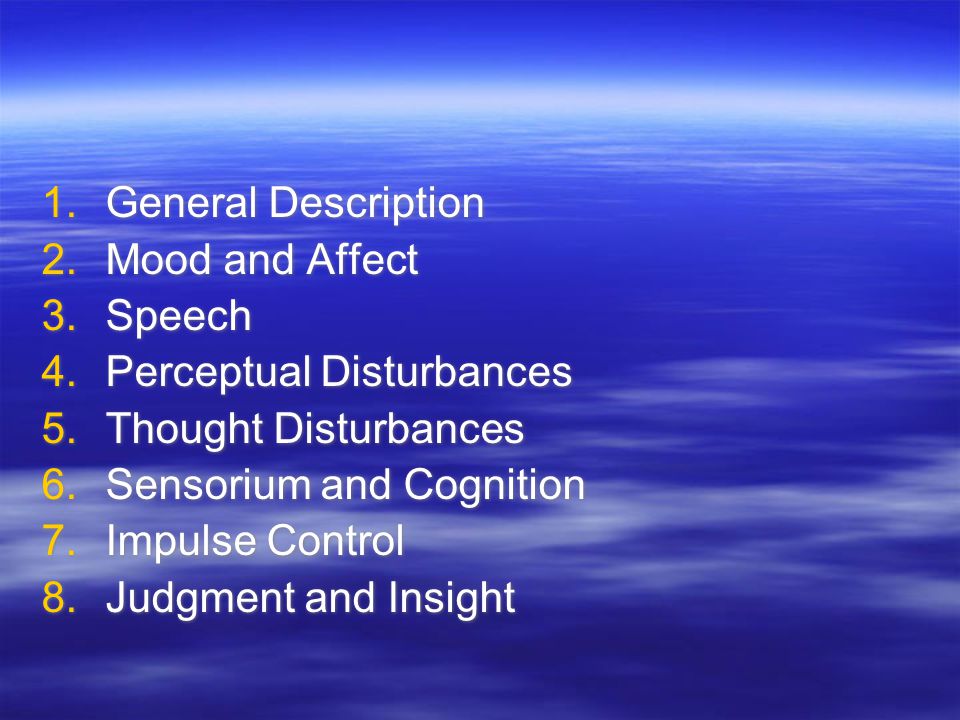 1. General Description
2. Mood and Affect
3. Speech
4. Perceptual Disturbances
5. Thought Disturbances
6. Sensorium and Cognition
7. Impulse Control
8. Judgment and Insight